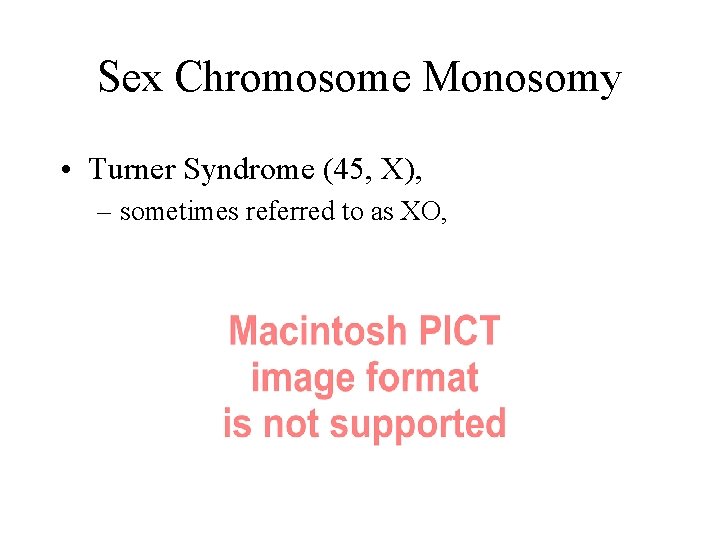 Sex Chromosome Monosomy

• Turner Syndrome (45, X),
– sometimes referred to as XO,

Macintosh PICT
image format
is not supported